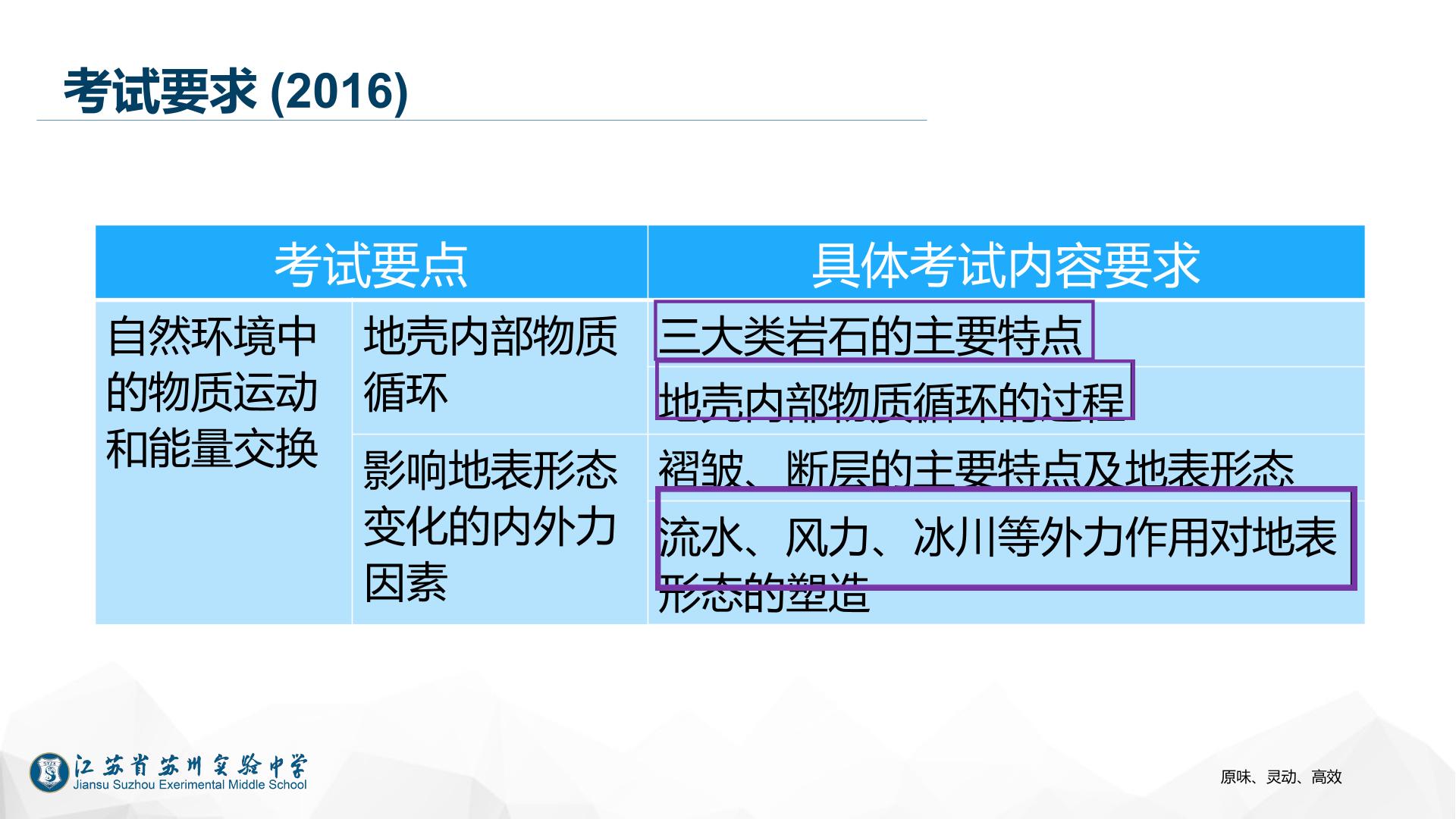 考试要求 (2016)

| 考试要点 | | 具体考试内容要求 |
|---|---|---|
| 自然环境中的物质运动和能量交换 | 地壳内部物质循环 | 三大类岩石的主要特点 |
| | | 地壳内部物质循环的过程 |
| | 影响地表形态变化的内外力因素 | 褶皱、断层的主要特点及地表形态 |
| | | 流水、风力、冰川等外力作用对地表形态的塑造 |

江苏省苏州实验中学
Jiansu Suzhou Exerimental Middle School

原味、灵动、高效